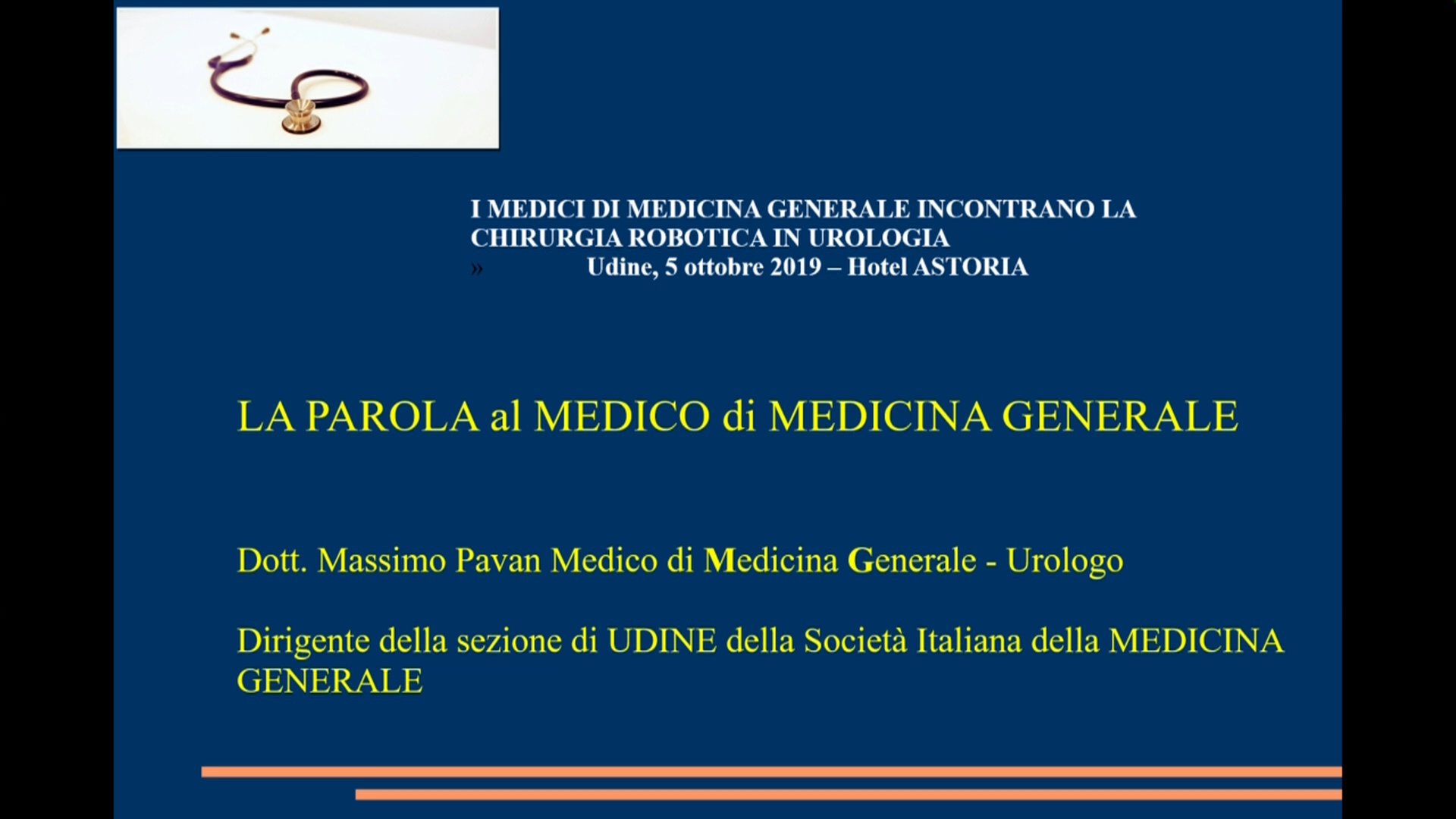 I MEDICI DI MEDICINA GENERALE INCONTRANO LA CHIRURGIA ROBOTICA IN UROLOGIA
» Udine, 5 ottobre 2019 – Hotel ASTORIA

LA PAROLA al MEDICO di MEDICINA GENERALE

Dott. Massimo Pavan Medico di Medicina Generale - Urologo

Dirigente della sezione di UDINE della Società Italiana della MEDICINA GENERALE